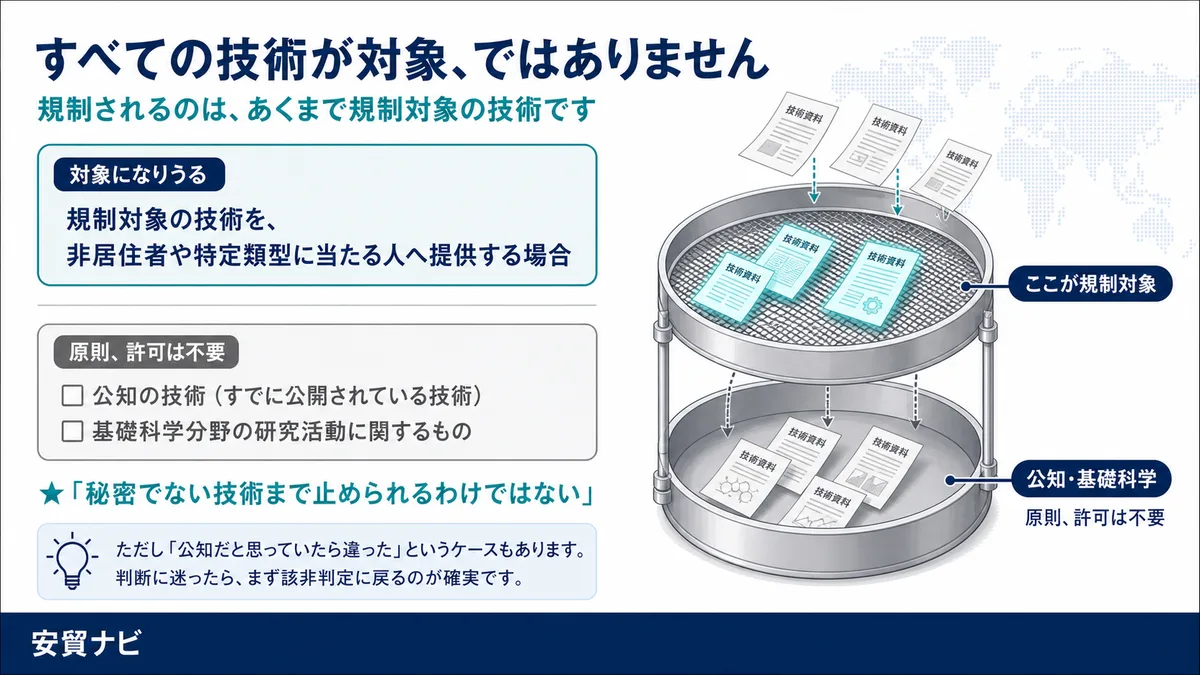 すべての技術が対象、ではありません

規制されるのは、あくまで規制対象の技術です

対象になりうる

規制対象の技術を、
非居住者や特定類型に当たる人へ提供する場合

原則、許可は不要

☐ 公知の技術（すでに公開されている技術）
☐ 基礎科学分野の研究活動に関するもの

★「秘密でない技術まで止められるわけではない」

ただし「公知だと思っていたら違った」というケースもあります。
判断に迷ったら、まず該非判定に戻るのが確実です。

技術資料

技術資料

技術資料

技術資料

技術資料

技術資料

ここが規制対象

技術資料

技術資料

技術資料

技術資料

公知・基礎科学

原則、許可は不要

安貿ナビ